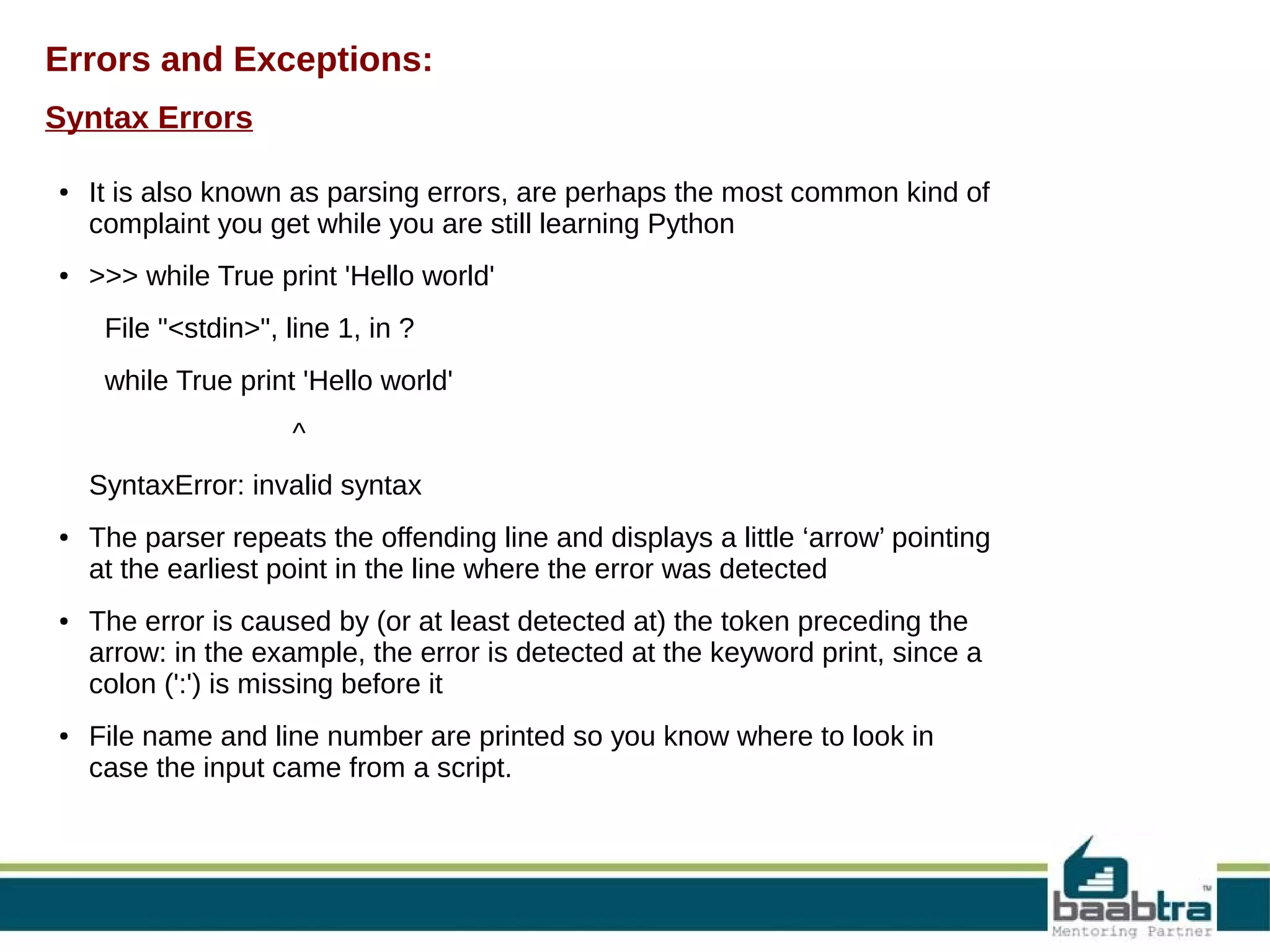 Errors and Exceptions:

Syntax Errors

• It is also known as parsing errors, are perhaps the most common kind of complaint you get while you are still learning Python

• >>> while True print 'Hello world'

File "<stdin>", line 1, in ?

while True print 'Hello world'

^

SyntaxError: invalid syntax

• The parser repeats the offending line and displays a little ‘arrow’ pointing at the earliest point in the line where the error was detected

• The error is caused by (or at least detected at) the token preceding the arrow: in the example, the error is detected at the keyword print, since a colon (':') is missing before it

• File name and line number are printed so you know where to look in case the input came from a script.

baabtra™
Mentoring Partner